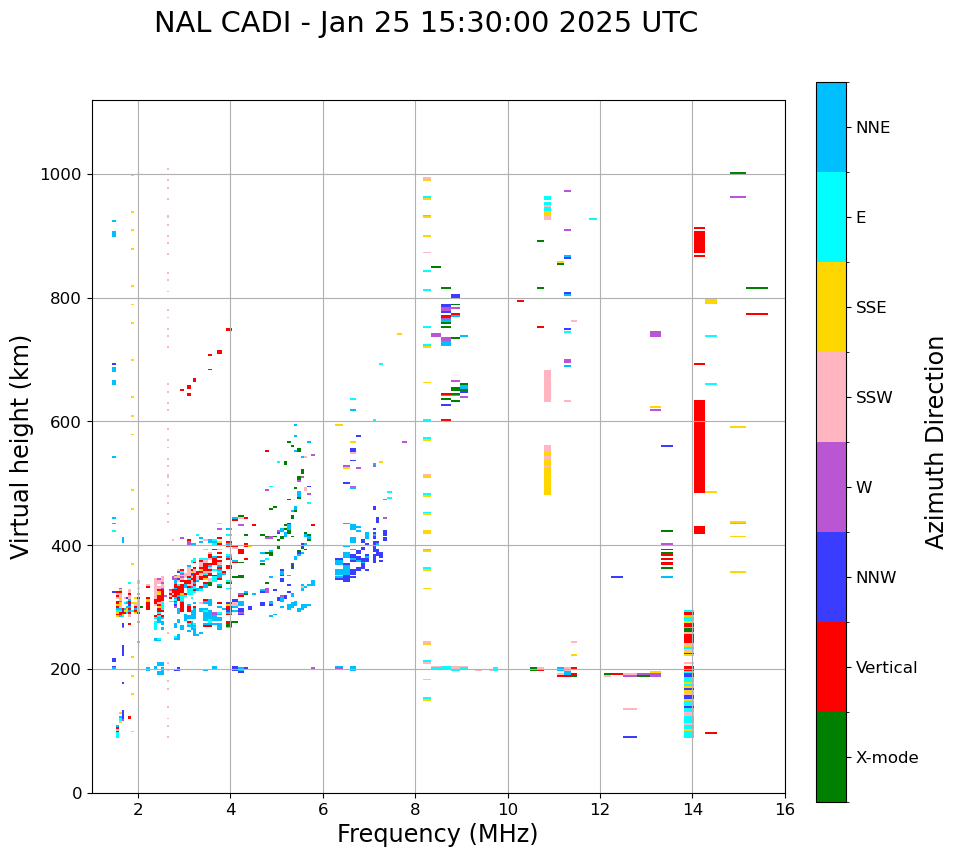 NAL CADI - Jan 25 15:30:00 2025 UTC

Virtual height (km)

1000
800
600
400
200
0

2
4
6
8
10
12
14
16

Frequency (MHz)

NNE
E
SSE
SSW
W
NNW
Vertical
X-mode

Azimuth Direction